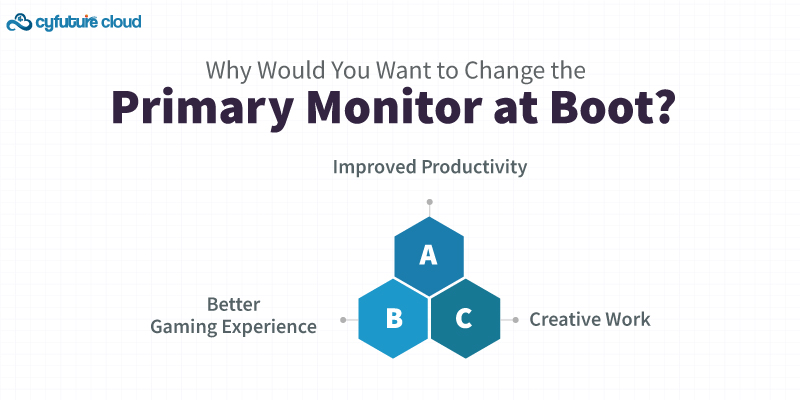 cyfuture cloud

Why Would You Want to Change the
Primary Monitor at Boot?

Improved Productivity

A

Better Gaming Experience

B

C

Creative Work